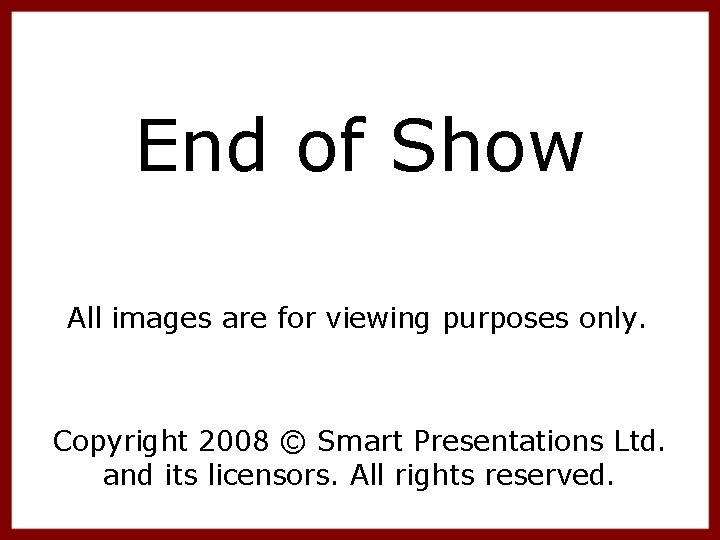 End of Show

All images are for viewing purposes only.

Copyright 2008 © Smart Presentations Ltd. and its licensors. All rights reserved.